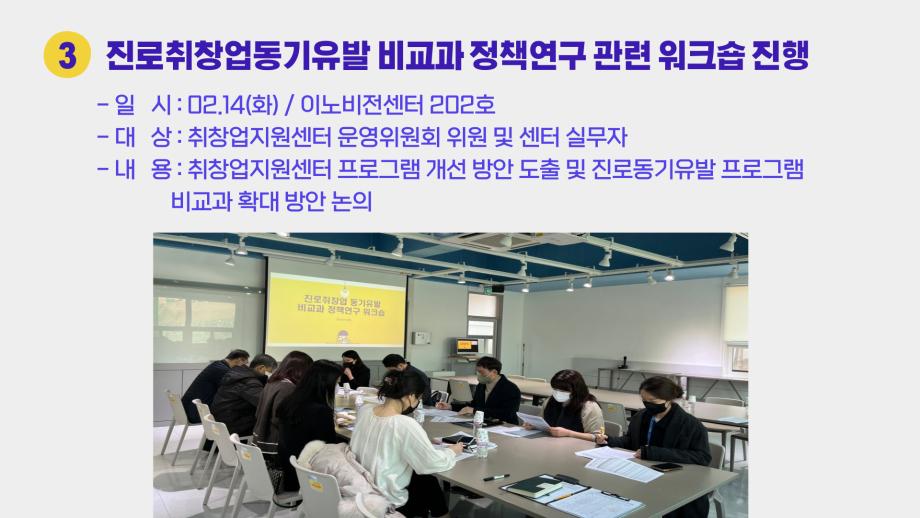 3 진로취창업동기유발 비교과 정책연구 관련 워크숍 진행

- 일 시 : 02.14(화) / 이노비전센터 202호
- 대 상 : 취창업지원센터 운영위원회 위원 및 센터 실무자
- 내 용 : 취창업지원센터 프로그램 개선 방안 도출 및 진로동기유발 프로그램 비교과 확대 방안 논의

진로취창업 동기유발
비교과 정책연구 워크숍